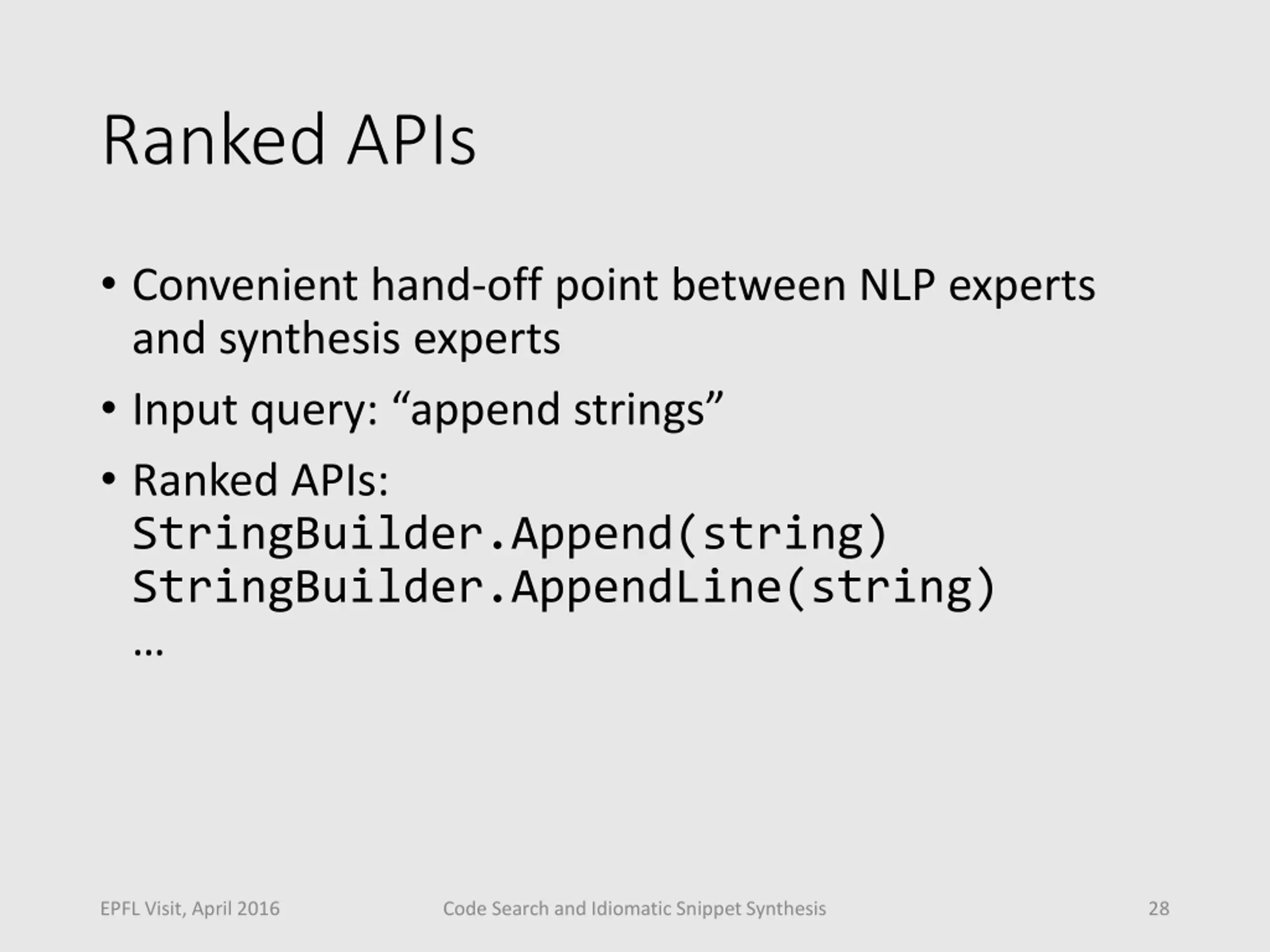 Ranked APIs

• Convenient hand-off point between NLP experts and synthesis experts

• Input query: “append strings”

• Ranked APIs:
StringBuilder.Append(string)
StringBuilder.AppendLine(string)
…

EPFL Visit, April 2016

Code Search and Idiomatic Snippet Synthesis

28